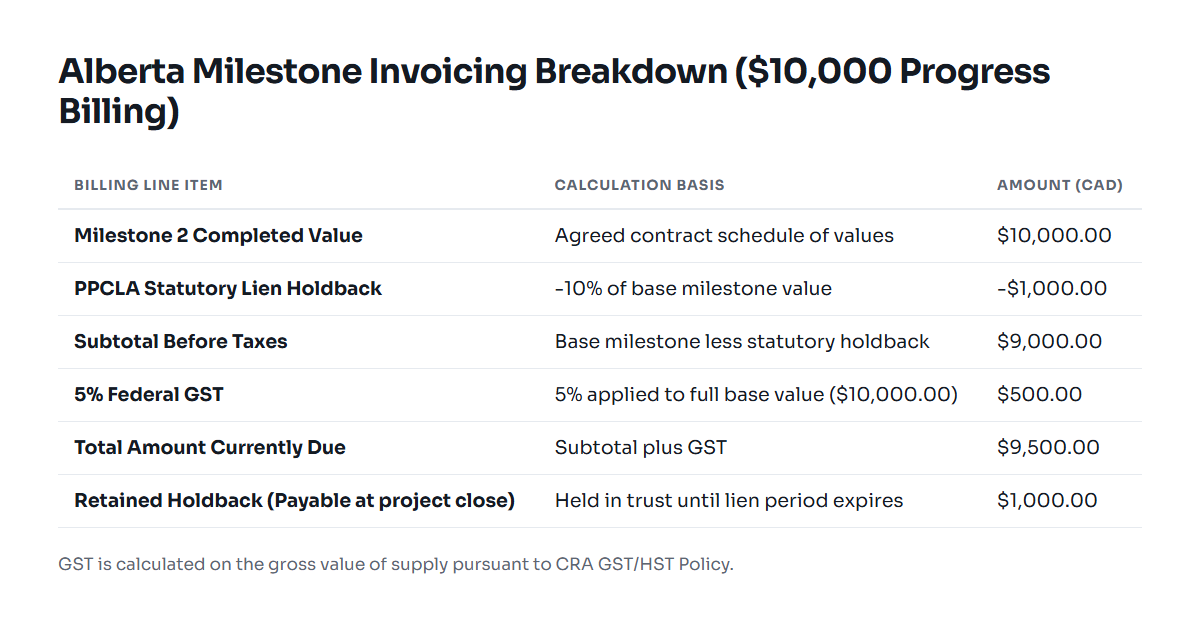 Alberta Milestone Invoicing Breakdown (\$10,000 Progress Billing)

| BILLING LINE ITEM | CALCULATION BASIS | AMOUNT (CAD) |
|---|---|---|
| Milestone 2 Completed Value | Agreed contract schedule of values | \$10,000.00 |
| PPCLA Statutory Lien Holdback | -10% of base milestone value | -\$1,000.00 |
| Subtotal Before Taxes | Base milestone less statutory holdback | \$9,000.00 |
| 5% Federal GST | 5% applied to full base value (\$10,000.00) | \$500.00 |
| Total Amount Currently Due | Subtotal plus GST | \$9,500.00 |
| Retained Holdback (Payable at project close) | Held in trust until lien period expires | \$1,000.00 |

GST is calculated on the gross value of supply pursuant to CRA GST/HST Policy.